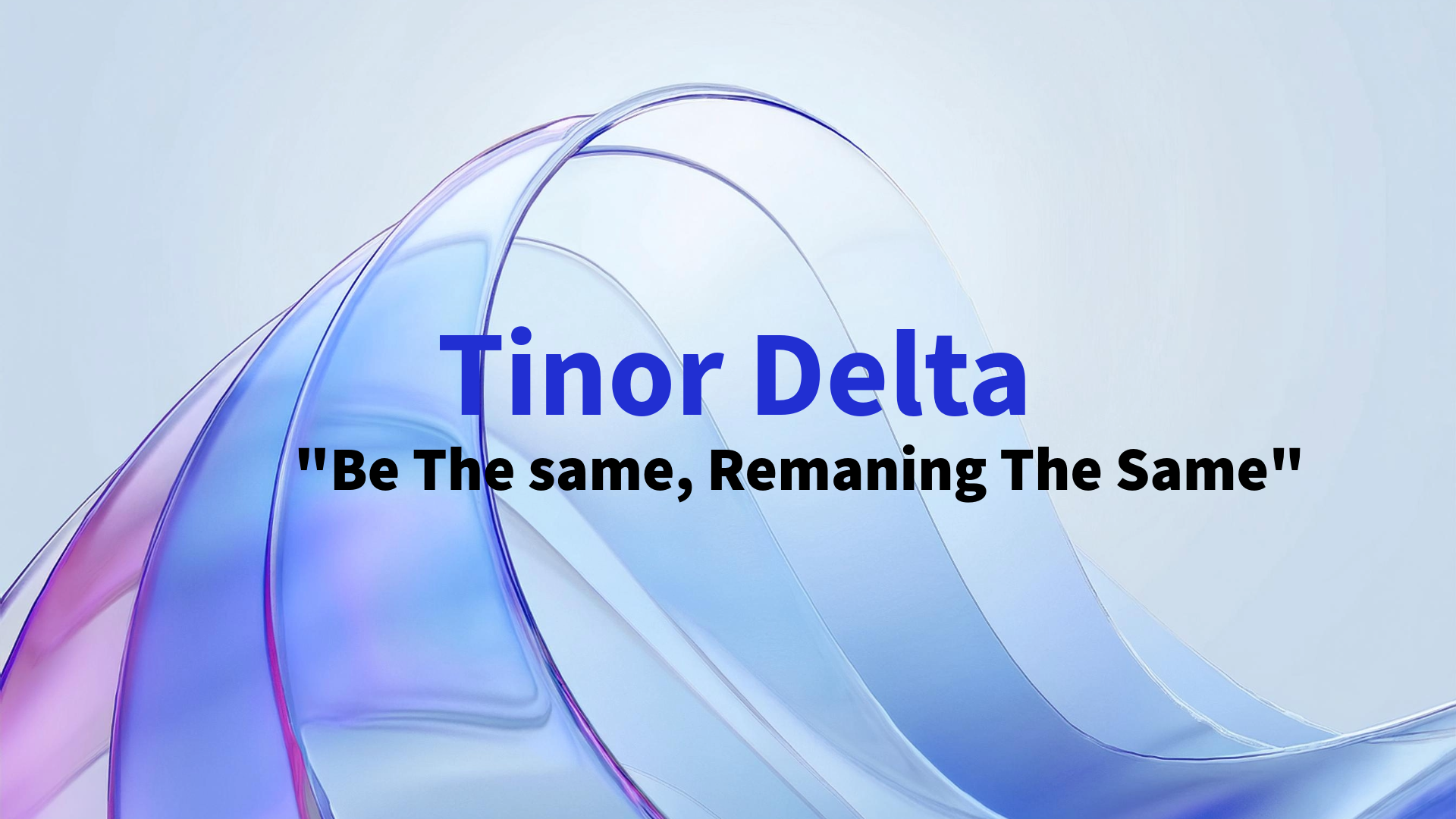 Tinor Delta
"Be The same, Remaning The Same"